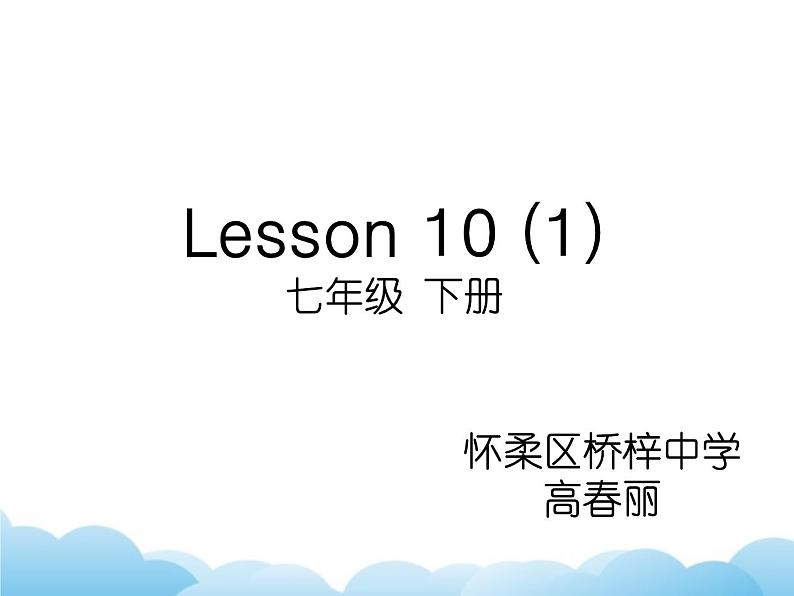 Lesson 10 (1)
七年级 下册

怀柔区桥梓中学
高春丽